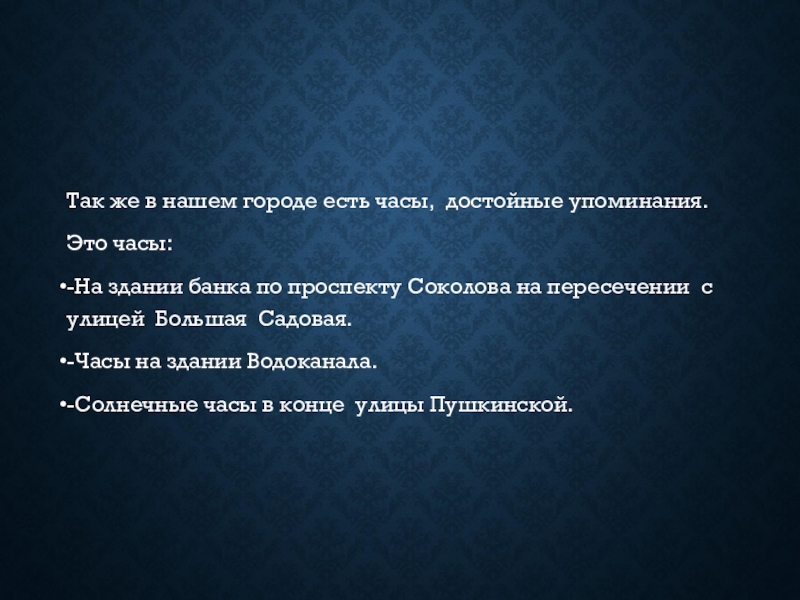 Так же в нашем городе есть часы, достойные упоминания.

Это часы:

•-На здании банка по проспекту Соколова на пересечении с улицей Большая Садовая.

•-Часы на здании Водоканала.

•-Солнечные часы в конце улицы Пушкинской.